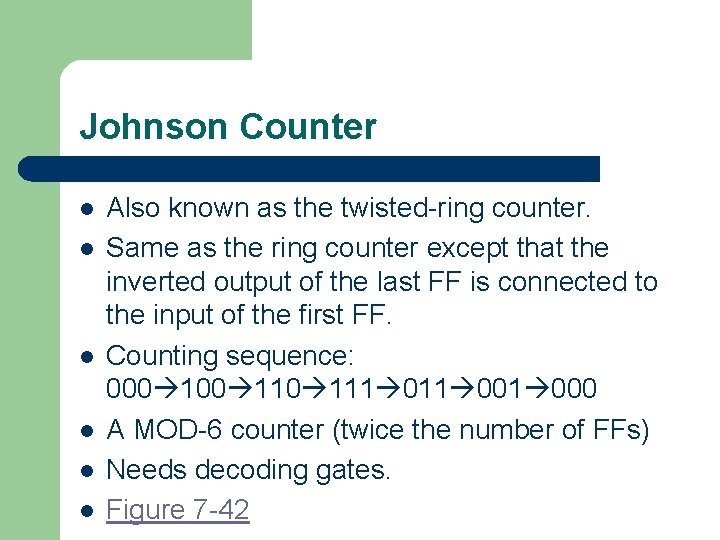 Johnson Counter

- Also known as the twisted-ring counter.
- Same as the ring counter except that the inverted output of the last FF is connected to the input of the first FF.
- Counting sequence: 000→100→110→111→011→001→000
- A MOD-6 counter (twice the number of FFs)
- Needs decoding gates.
- Figure 7-42